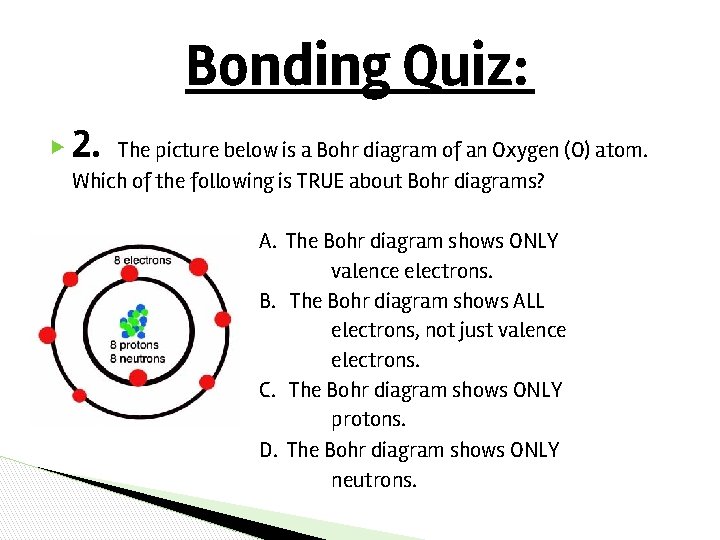 Bonding Quiz:

2. The picture below is a Bohr diagram of an Oxygen (O) atom. Which of the following is TRUE about Bohr diagrams?

8 electrons

8 protons
8 neutrons

A. The Bohr diagram shows ONLY valence electrons.
B. The Bohr diagram shows ALL electrons, not just valence electrons.
C. The Bohr diagram shows ONLY protons.
D. The Bohr diagram shows ONLY neutrons.